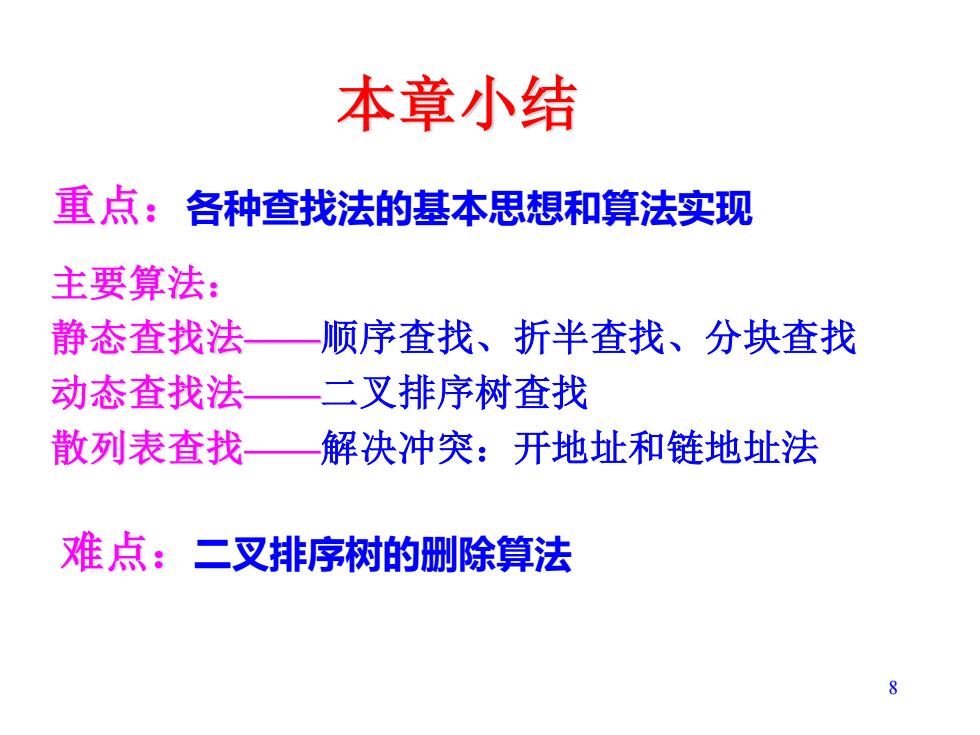 本章小结

重点：各种查找法的基本思想和算法实现

主要算法：
静态查找法——顺序查找、折半查找、分块查找
动态查找法——二叉排序树查找
散列表查找——解决冲突：开地址和链地址法

难点：二叉排序树的删除算法

8